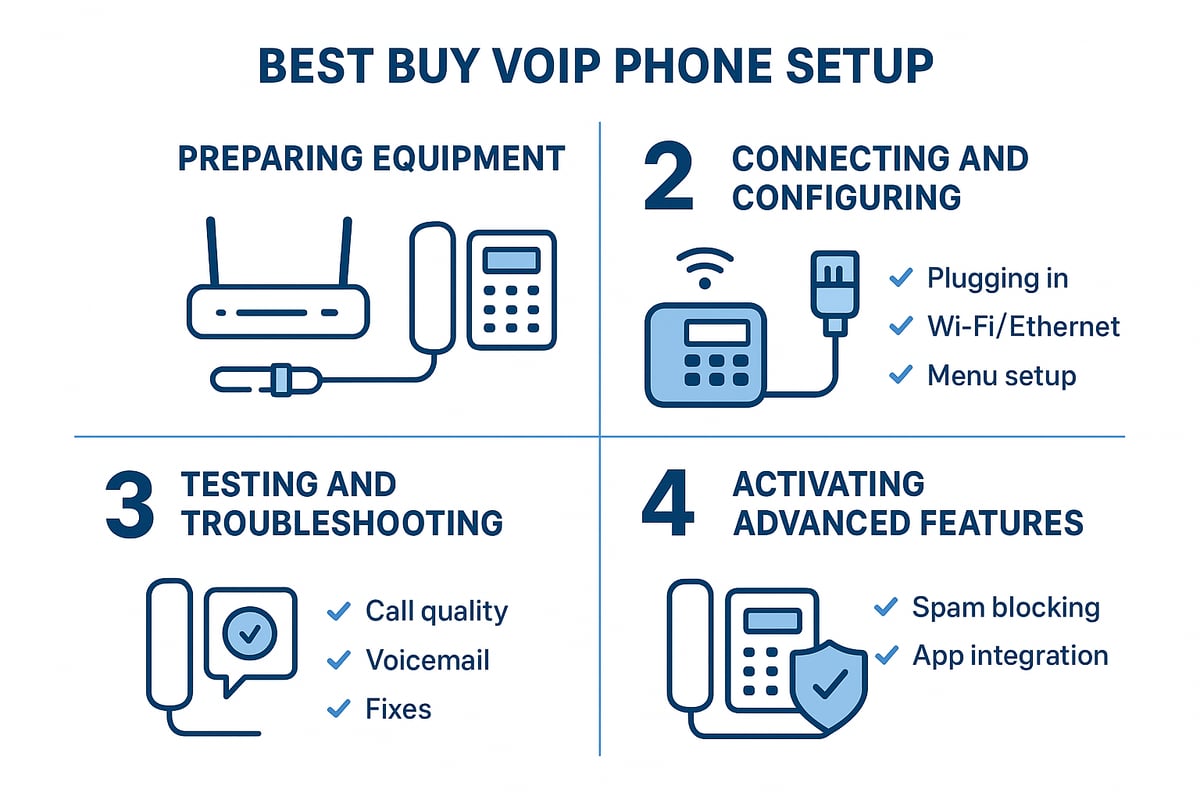 BEST BUY VOIP PHONE SETUP

PREPARING EQUIPMENT

2 CONNECTING AND CONFIGURING

✓ Plugging in
✓ Wi-Fi/Ethernet
✓ Menu setup

3 TESTING AND TROUBLESHOOTING

✓ Call quality
✓ Voicemail
✓ Fixes

4 ACTIVATING ADVANCED FEATURES

✓ Spam blocking
✓ App integration